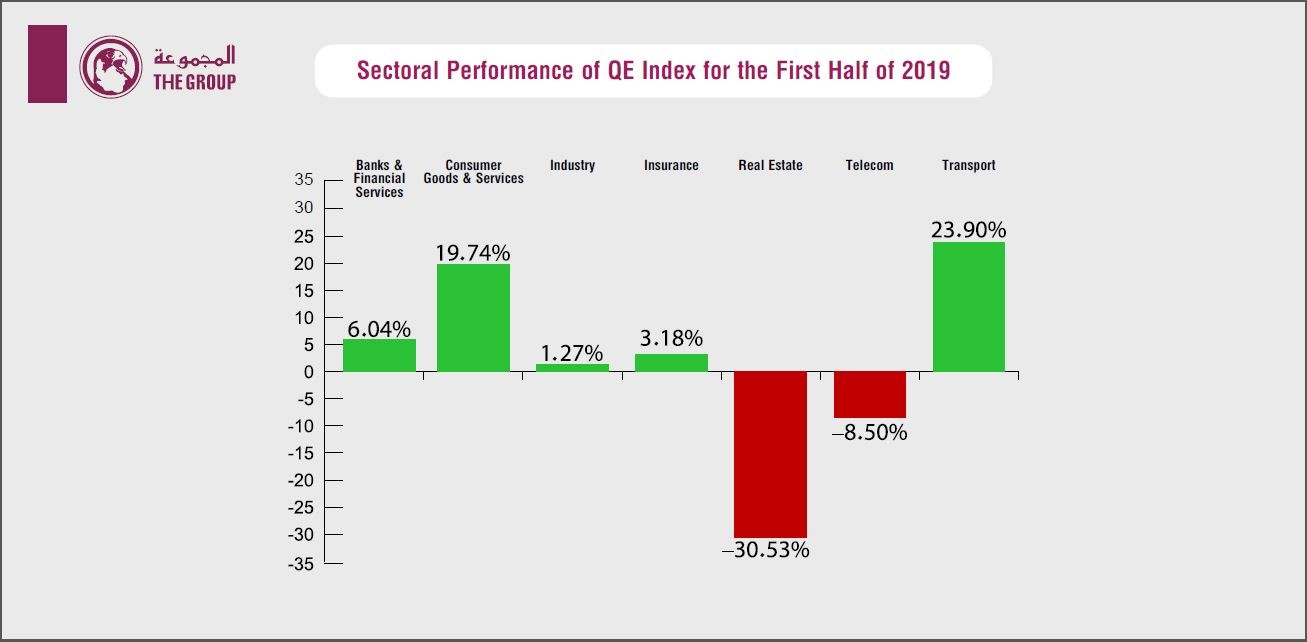 المجموعة
THE GROUP

Sectoral Performance of QE Index for the First Half of 2019

Banks & Financial Services
Consumer Goods & Services
Industry
Insurance
Real Estate
Telecom
Transport

35
30
25
20
15
10
5
0
-5
-10
-15
-20
-25
-30
-35

6.04%
19.74%
1.27%
3.18%
–30.53%
–8.50%
23.90%